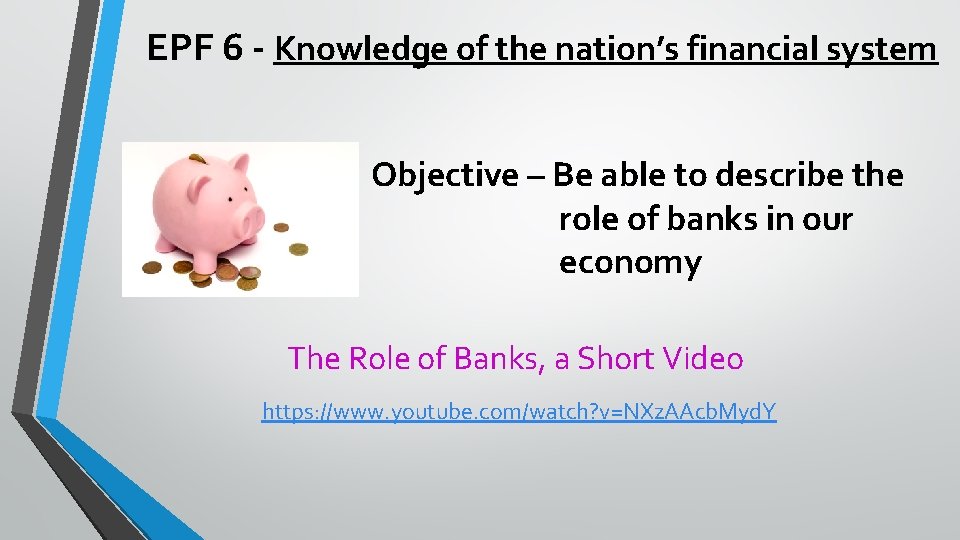 EPF 6 - Knowledge of the nation's financial system

Objective – Be able to describe the role of banks in our economy

The Role of Banks, a Short Video

https://www.youtube.com/watch?v=NXzAAcbMydY